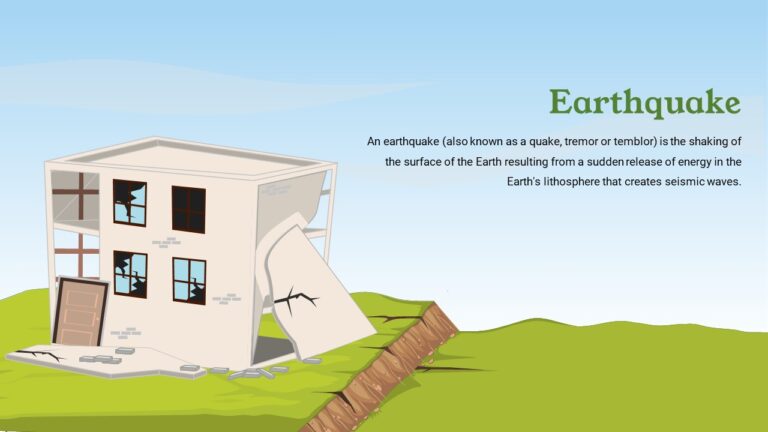 Earthquake

An earthquake (also known as a quake, tremor or temblor) is the shaking of the surface of the Earth resulting from a sudden release of energy in the Earth's lithosphere that creates seismic waves.